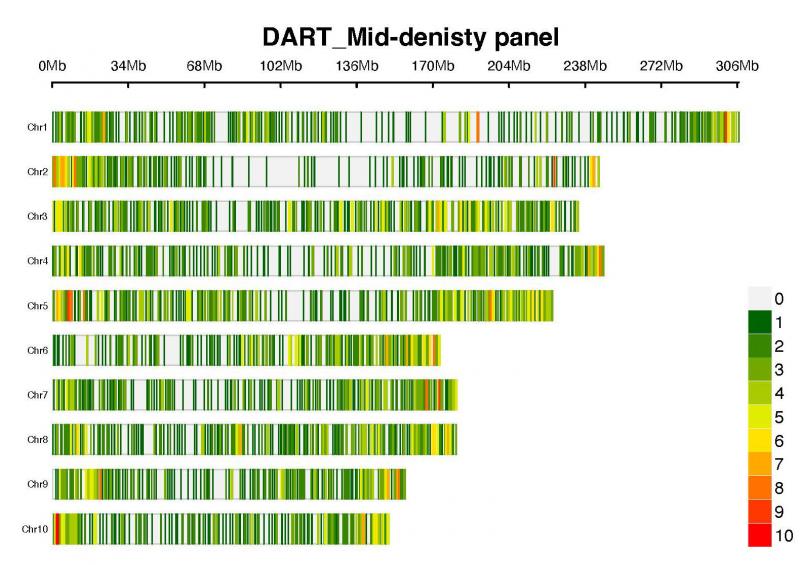 DART_Mid-denisty panel

0Mb 34Mb 68Mb 102Mb 136Mb 170Mb 204Mb 238Mb 272Mb 306Mb

Chr1
Chr2
Chr3
Chr4
Chr5
Chr6
Chr7
Chr8
Chr9
Chr10

0
1
2
3
4
5
6
7
8
9
10